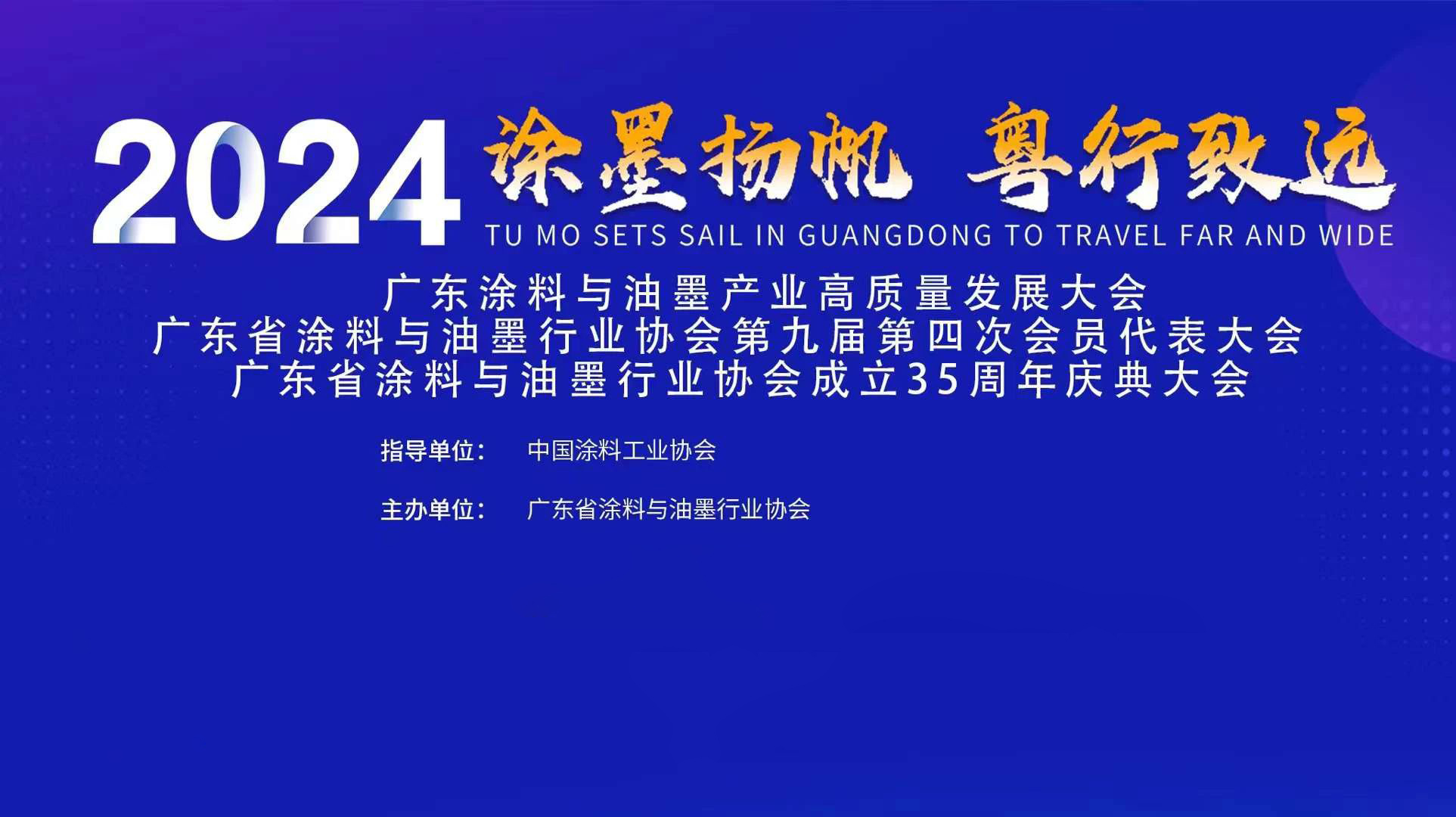 2024 涂墨扬帆 粤行致远

TU MO SETS SAIL IN GUANGDONG TO TRAVEL FAR AND WIDE

广东涂料与油墨产业高质量发展大会
广东省涂料与油墨行业协会第九届第四次会员代表大会
广东省涂料与油墨行业协会成立35周年庆典大会

指导单位： 中国涂料工业协会

主办单位： 广东省涂料与油墨行业协会